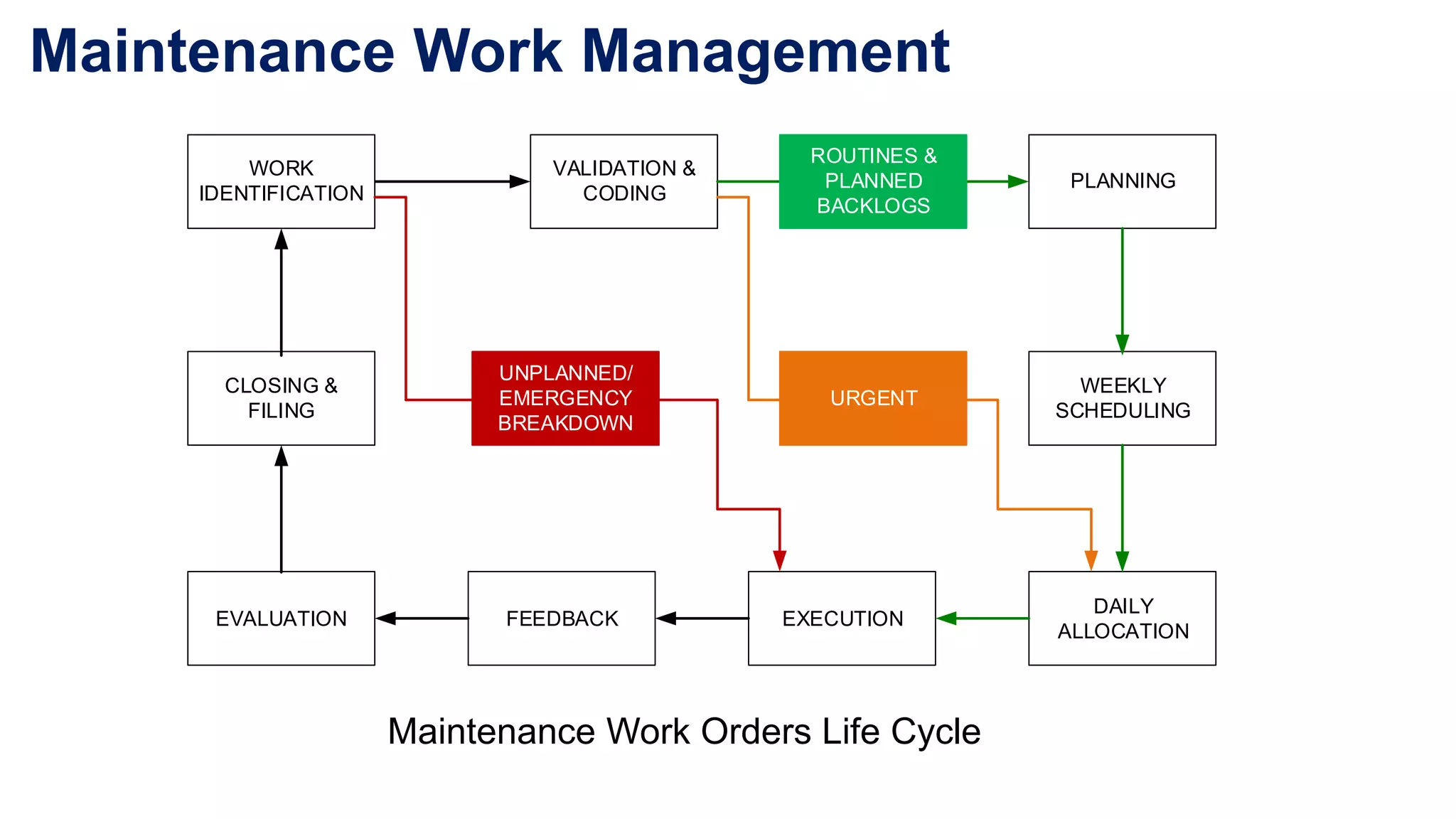 Maintenance Work Management

WORK IDENTIFICATION

VALIDATION & CODING

ROUTINES & PLANNED BACKLOGS

PLANNING

CLOSING & FILING

UNPLANNED/ EMERGENCY BREAKDOWN

URGENT

WEEKLY SCHEDULING

EVALUATION

FEEDBACK

EXECUTION

DAILY ALLOCATION

Maintenance Work Orders Life Cycle